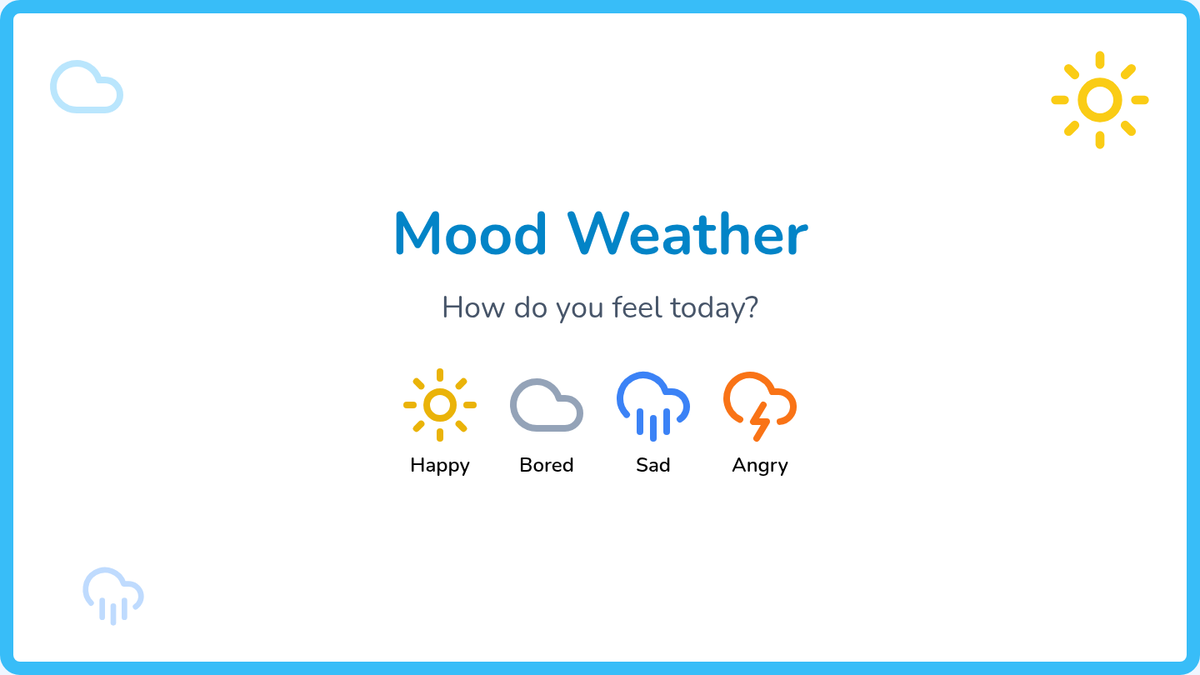 Mood Weather

How do you feel today?

Happy Bored Sad Angry